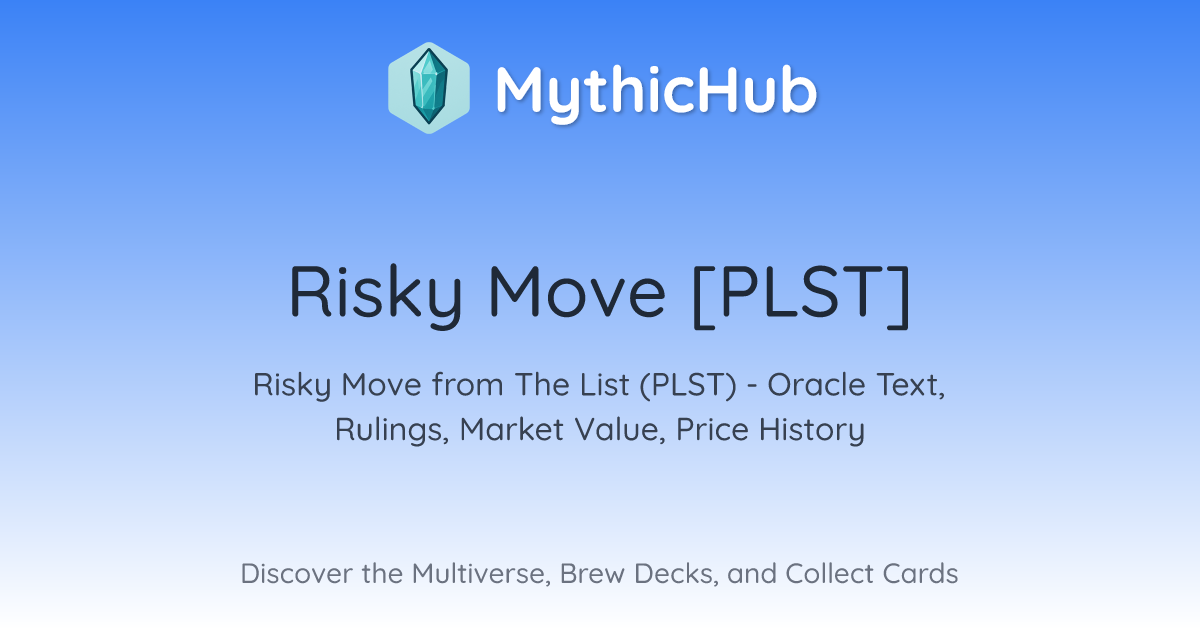 MythicHub

Risky Move [PLST]

Risky Move from The List (PLST) - Oracle Text, Rulings, Market Value, Price History

Discover the Multiverse, Brew Decks, and Collect Cards